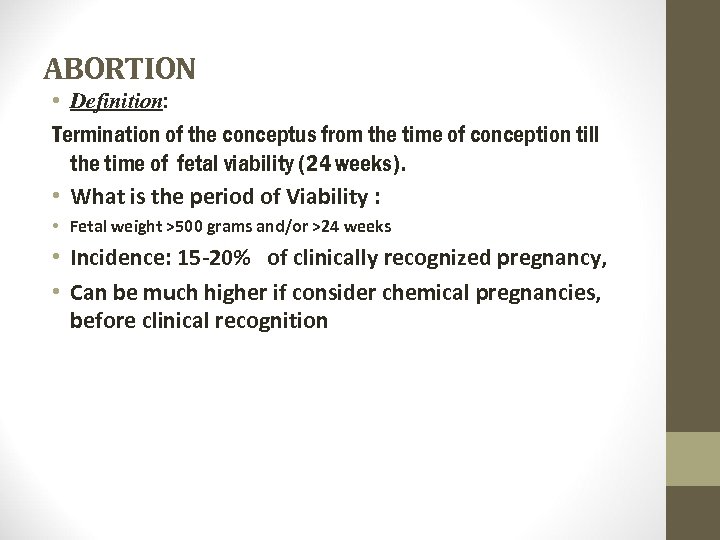 ABORTION

• Definition:

Termination of the conceptus from the time of conception till the time of fetal viability (24 weeks).

• What is the period of Viability :

• Fetal weight >500 grams and/or >24 weeks

• Incidence: 15-20% of clinically recognized pregnancy,

• Can be much higher if consider chemical pregnancies, before clinical recognition